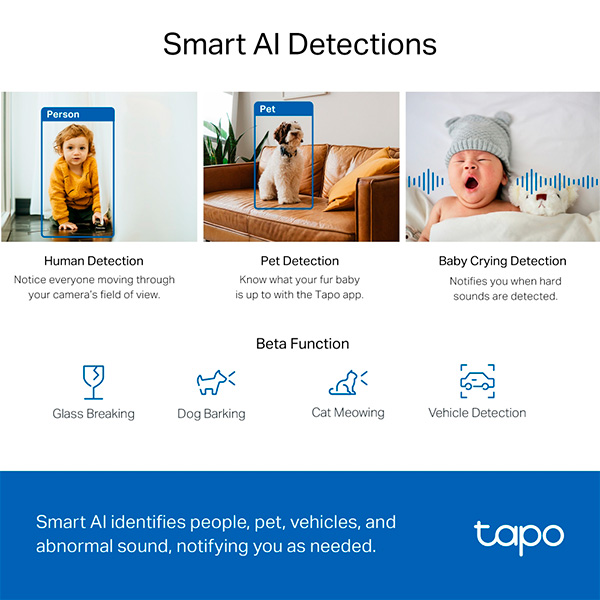 Smart AI Detections

Person

Pet

Human Detection
Notice everyone moving through your camera's field of view.

Pet Detection
Know what your fur baby is up to with the Tapo app.

Baby Crying Detection
Notifies you when hard sounds are detected.

Beta Function

Glass Breaking

Dog Barking

Cat Meowing

Vehicle Detection

Smart AI identifies people, pet, vehicles, and abnormal sound, notifying you as needed.

tapo